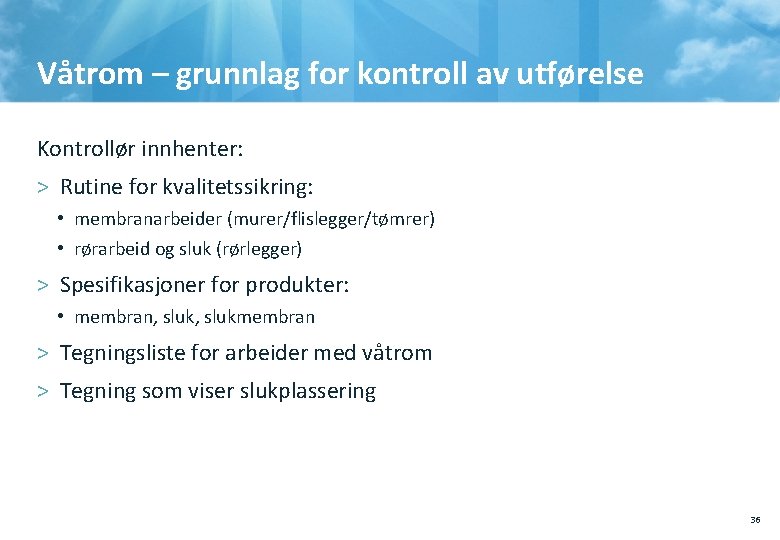 Våtrom – grunnlag for kontroll av utførelse

Kontrollør innhenter:

> Rutine for kvalitetssikring:

• membranarbeider (murer/flislegger/tømrer)

• rørarbeid og sluk (rørlegger)

> Spesifikasjoner for produkter:

• membran, sluk, slukmembran

> Tegningsliste for arbeider med våtrom

> Tegning som viser slukplassering

36